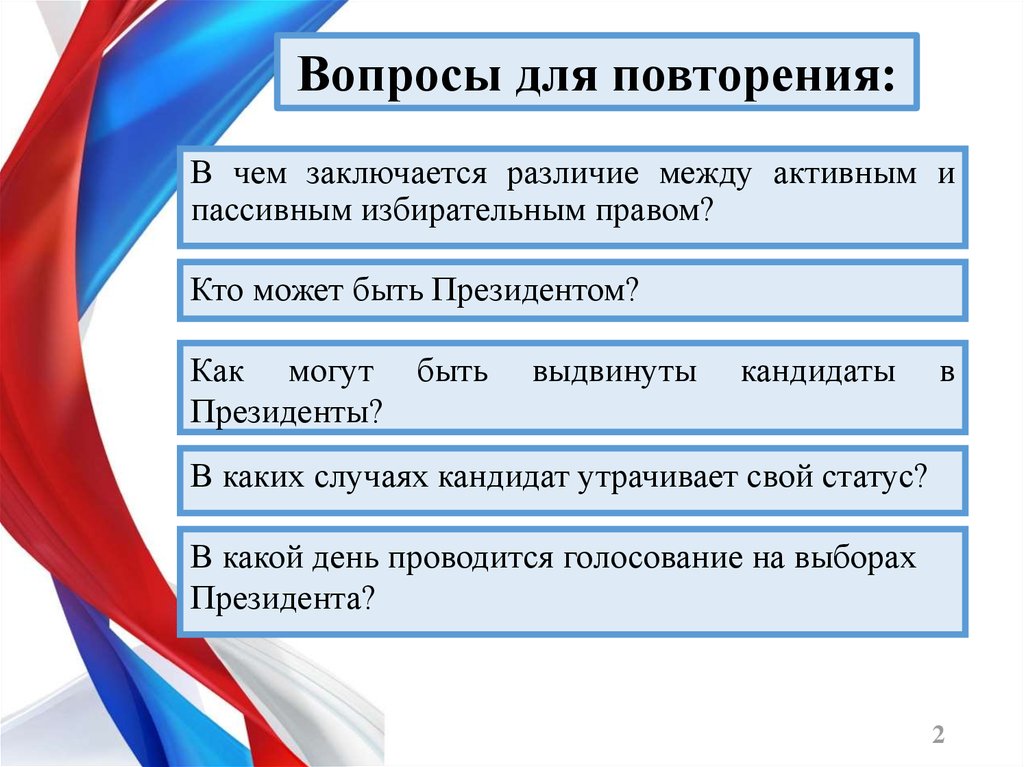 Вопросы для повторения:

В чем заключается различие между активным и пассивным избирательным правом?

Кто может быть Президентом?

Как могут быть выдвинуты кандидаты в Президенты?

В каких случаях кандидат утрачивает свой статус?

В какой день проводится голосование на выборах Президента?

2